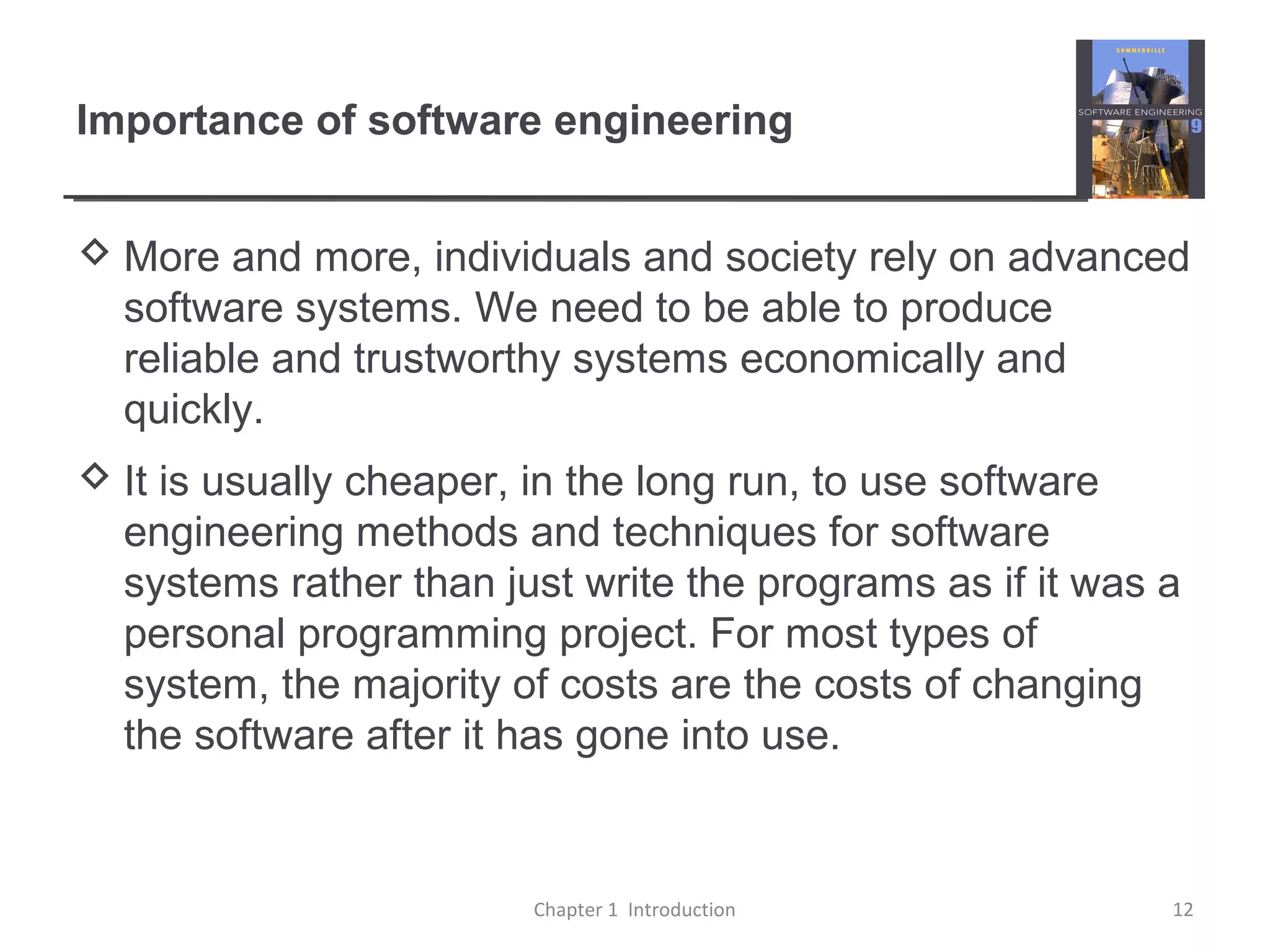 Importance of software engineering

SOMMERVILLE
SOFTWARE ENGINEERING
9

◇ More and more, individuals and society rely on advanced software systems. We need to be able to produce reliable and trustworthy systems economically and quickly.

◇ It is usually cheaper, in the long run, to use software engineering methods and techniques for software systems rather than just write the programs as if it was a personal programming project. For most types of system, the majority of costs are the costs of changing the software after it has gone into use.

Chapter 1 Introduction

12